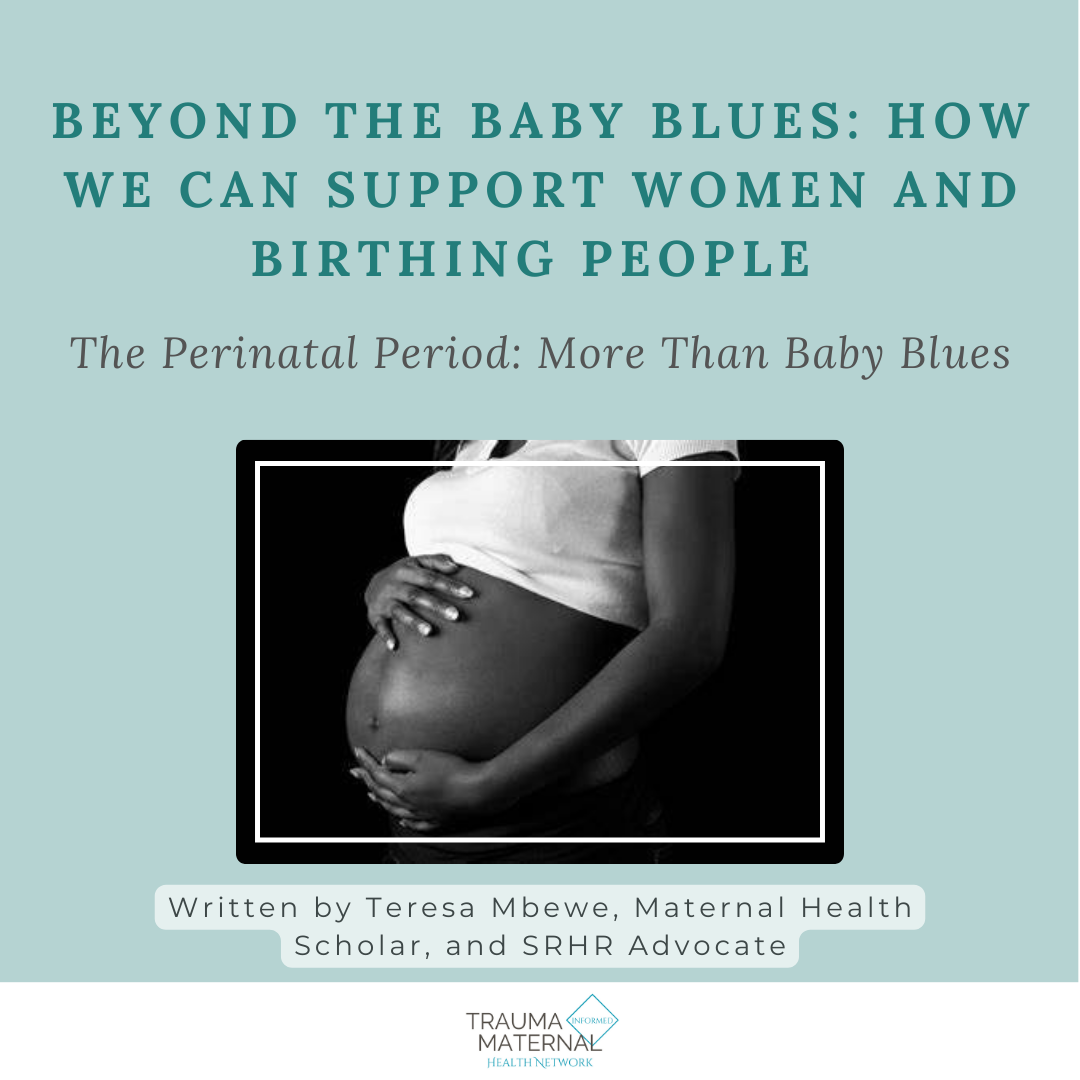 BEYOND THE BABY BLUES: HOW WE CAN SUPPORT WOMEN AND BIRTHING PEOPLE

The Perinatal Period: More Than Baby Blues

Written by Teresa Mbewe, Maternal Health Scholar, and SRHR Advocate

TRAUMA INFORMED MATERNAL HEALTH NETWORK